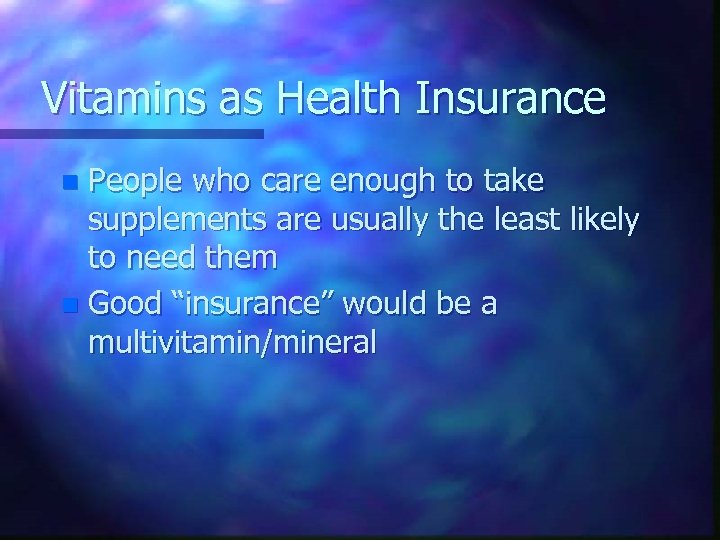 Vitamins as Health Insurance

People who care enough to take supplements are usually the least likely to need them

Good “insurance” would be a multivitamin/mineral